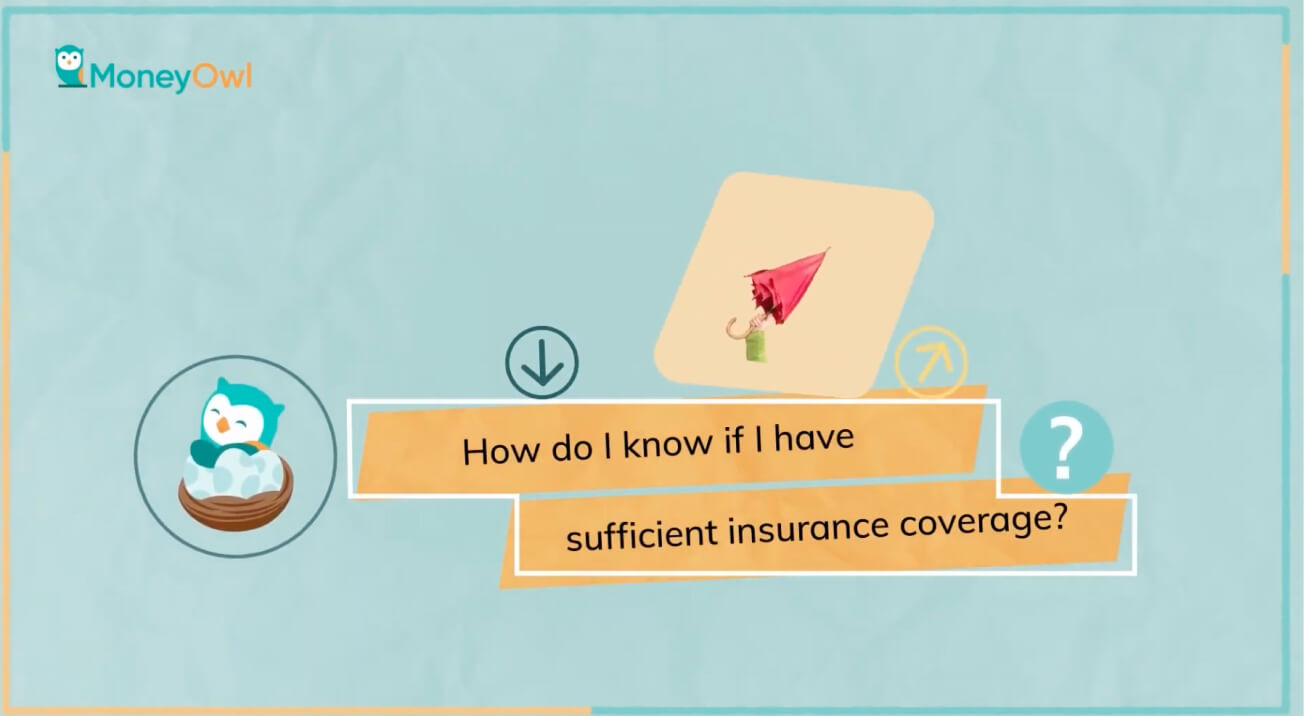 MoneyOwl

How do I know if I have sufficient insurance coverage?

?